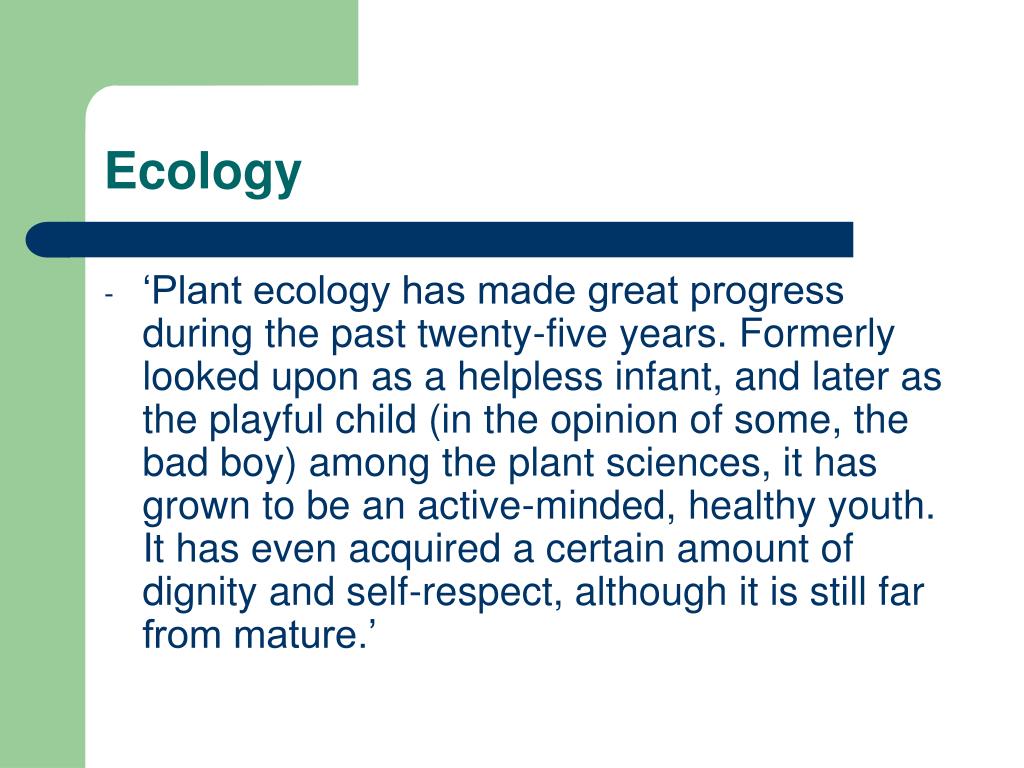 Ecology

- ‘Plant ecology has made great progress during the past twenty-five years. Formerly looked upon as a helpless infant, and later as the playful child (in the opinion of some, the bad boy) among the plant sciences, it has grown to be an active-minded, healthy youth. It has even acquired a certain amount of dignity and self-respect, although it is still far from mature.’